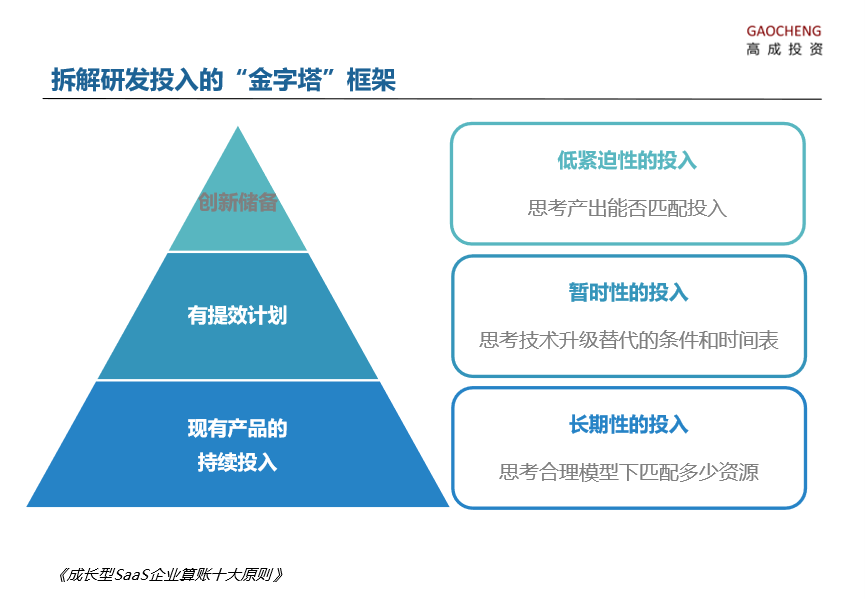 GAOCHENG
高成投资

拆解研发投入的“金字塔”框架

创新储备

有提效计划

现有产品的
持续投入

低紧迫性的投入
思考产出能否匹配投入

暂时性的投入
思考技术升级替代的条件和时间表

长期性的投入
思考合理模型下匹配多少资源

《成长型SaaS企业算账十大原则》